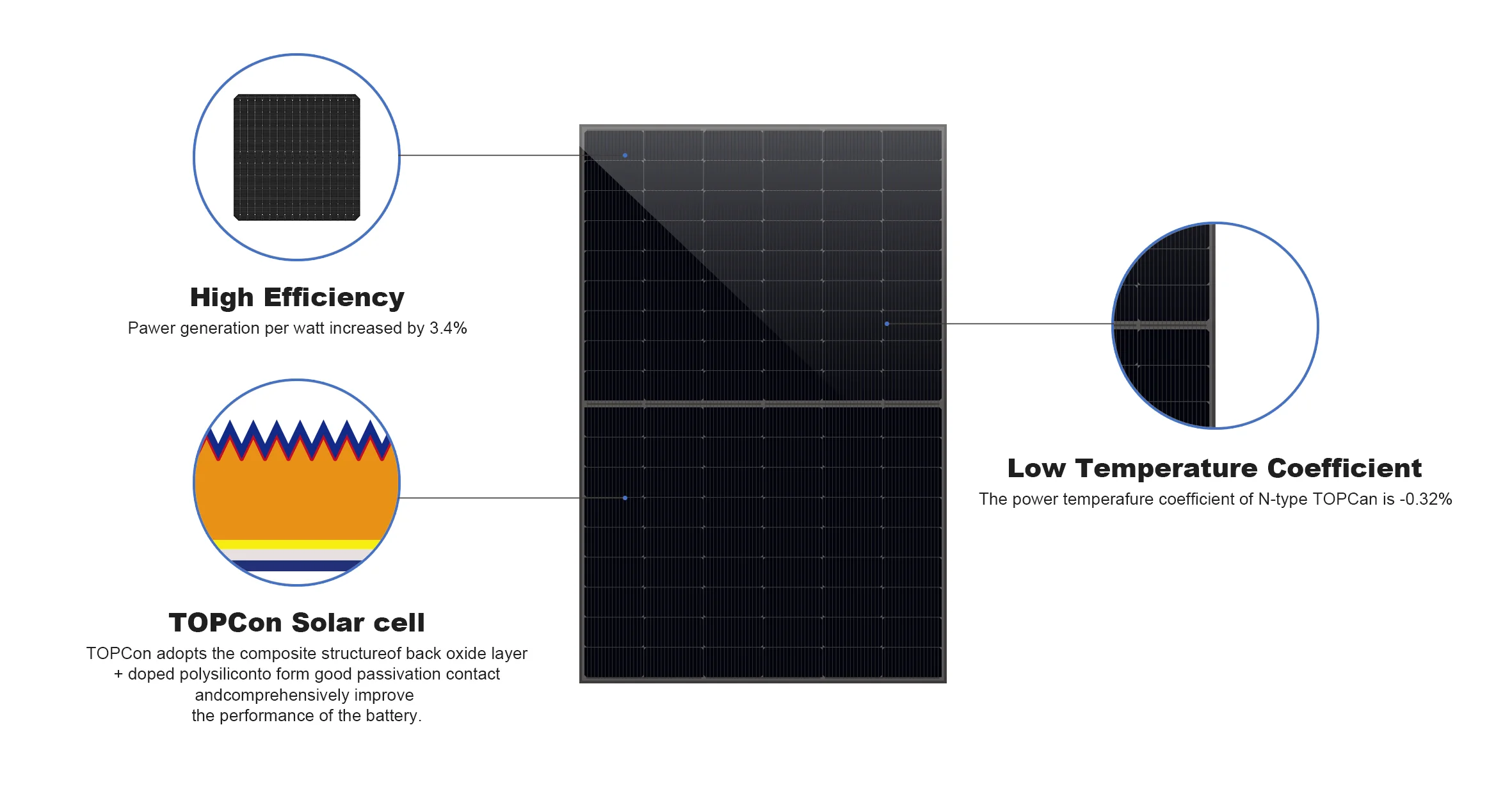 High Efficiency
Pawer generation per watt increased by 3.4%

TOPCon Solar cell
TOPCon adopts the composite structureof back oxide layer + doped polysiliconto form good passivation contact andcomprehensively improve the performance of the battery.

Low Temperature Coefficient
The power temperafure coefficient of N-type TOPCan is -0.32%